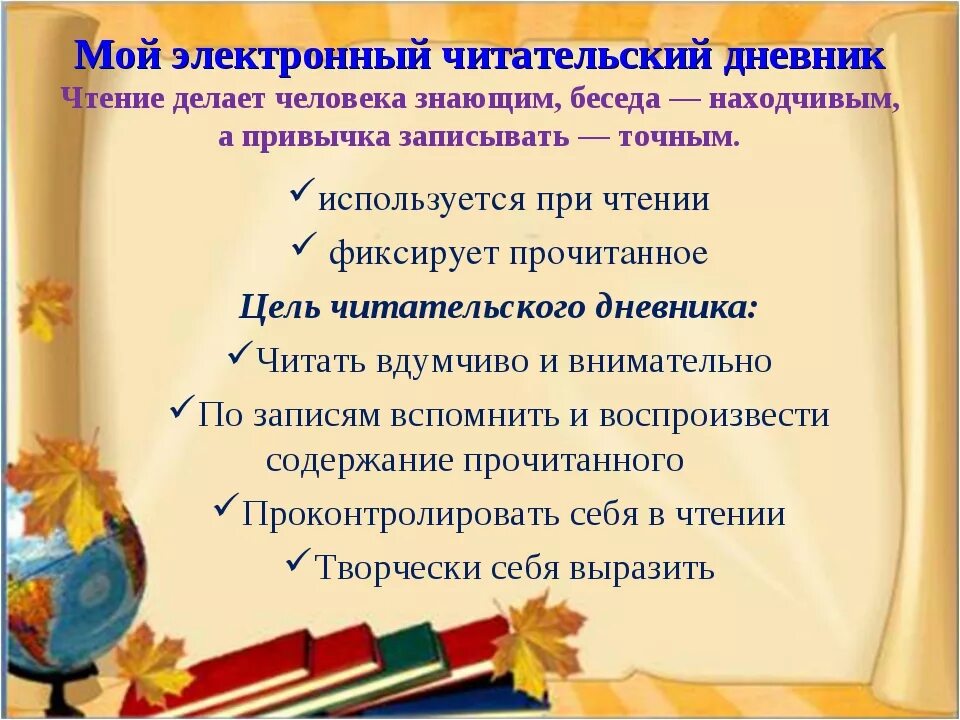 Мой электронный читательский дневник
Чтение делает человека знающим, беседа — находчивым, а привычка записывать — точным.

✓используется при чтении
✓ фиксирует прочитанное
Цель читательского дневника:
✓Читать вдумчиво и внимательно
✓По записям вспомнить и воспроизвести содержание прочитанного
✓Проконтролировать себя в чтении
✓Творчески себя выразить